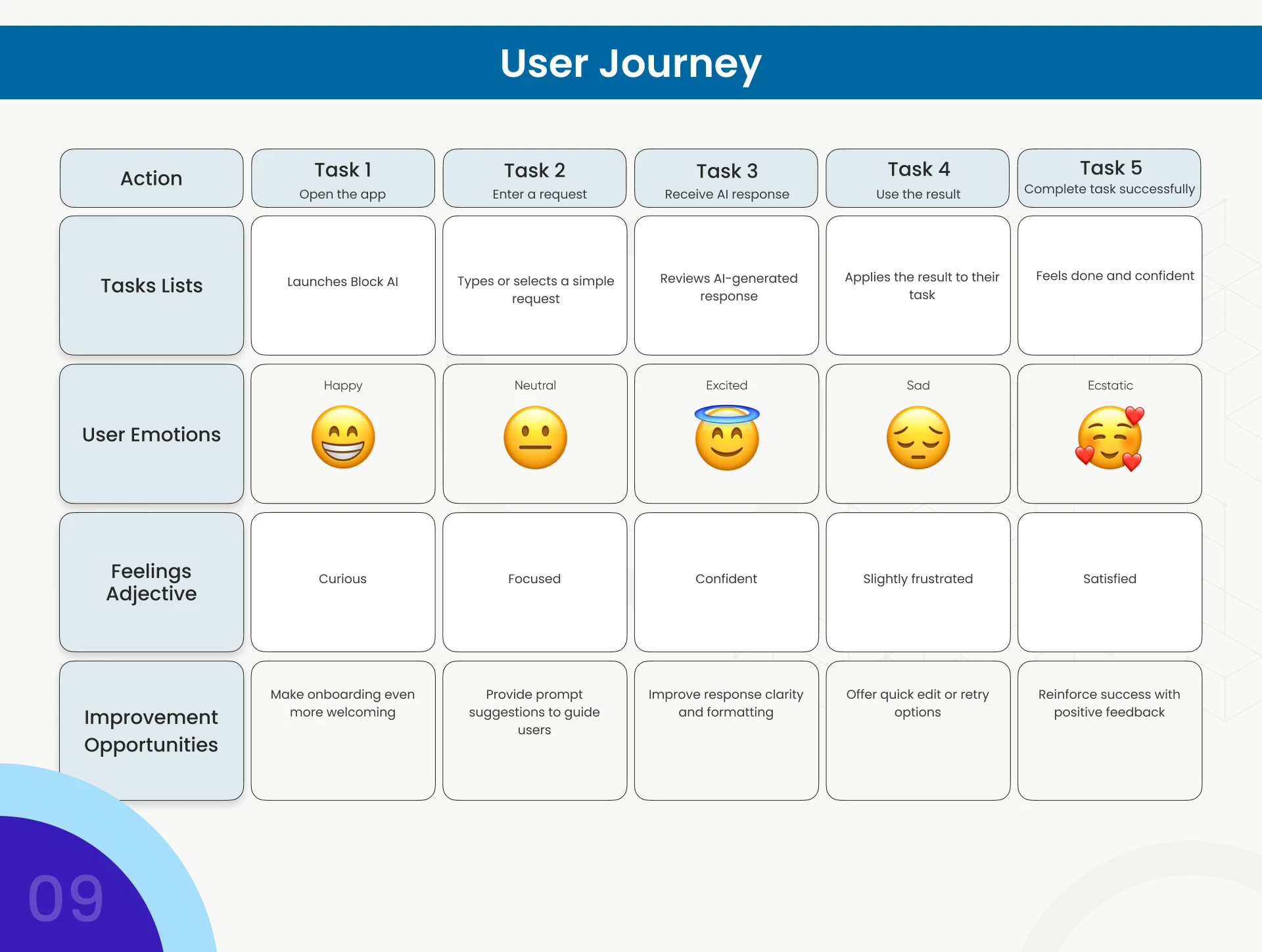 User Journey

| Action | Task 1 Open the app | Task 2 Enter a request | Task 3 Receive AI response | Task 4 Use the result | Task 5 Complete task successfully |
|---|---|---|---|---|---|
| Tasks Lists | Launches Block AI | Types or selects a simple request | Reviews AI-generated response | Applies the result to their task | Feels done and confident |
| User Emotions | Happy | Neutral | Excited | Sad | Ecstatic |
| Feelings Adjective | Curious | Focused | Confident | Slightly frustrated | Satisfied |
| Improvement Opportunities | Make onboarding even more welcoming | Provide prompt suggestions to guide users | Improve response clarity and formatting | Offer quick edit or retry options | Reinforce success with positive feedback |

09